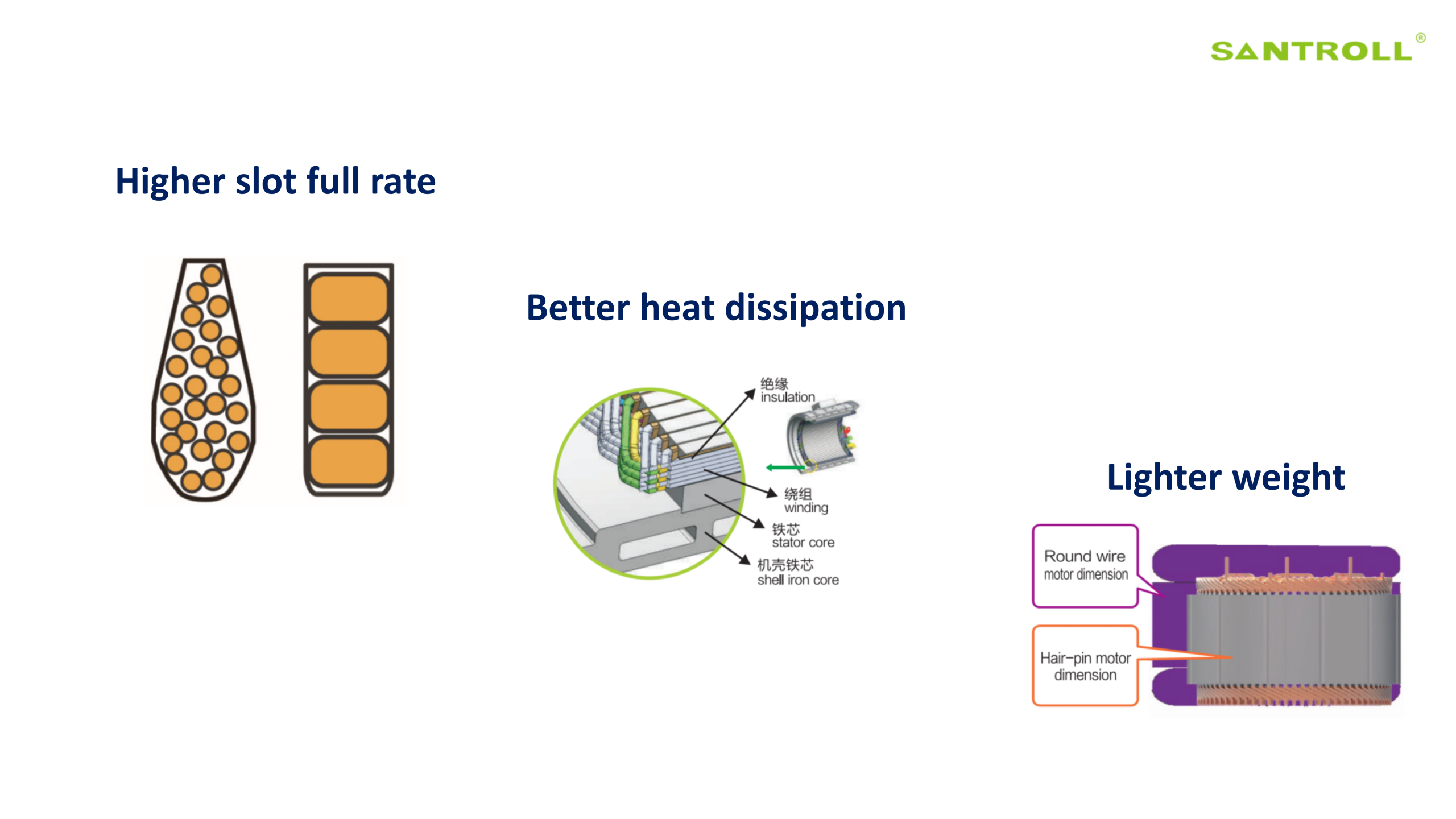 SANTROLL®

Higher slot full rate

Better heat dissipation

绝缘
insulation

绕组
winding

铁芯
stator core

机壳铁芯
shell iron core

Lighter weight

Round wire motor dimension

Hair-pin motor dimension